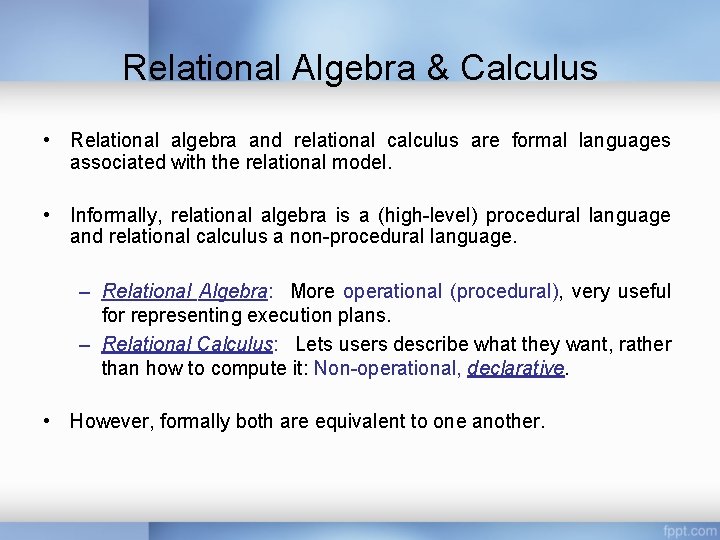 Relational Algebra & Calculus

• Relational algebra and relational calculus are formal languages associated with the relational model.

• Informally, relational algebra is a (high-level) procedural language and relational calculus a non-procedural language.

– Relational Algebra: More operational (procedural), very useful for representing execution plans.

– Relational Calculus: Lets users describe what they want, rather than how to compute it: Non-operational, declarative.

• However, formally both are equivalent to one another.

fppt.com